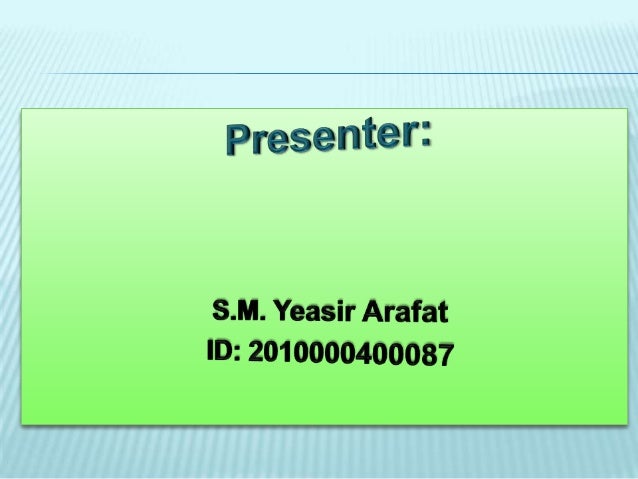 Presenter:

S.M. Yeasir Arafat
ID: 2010000400087